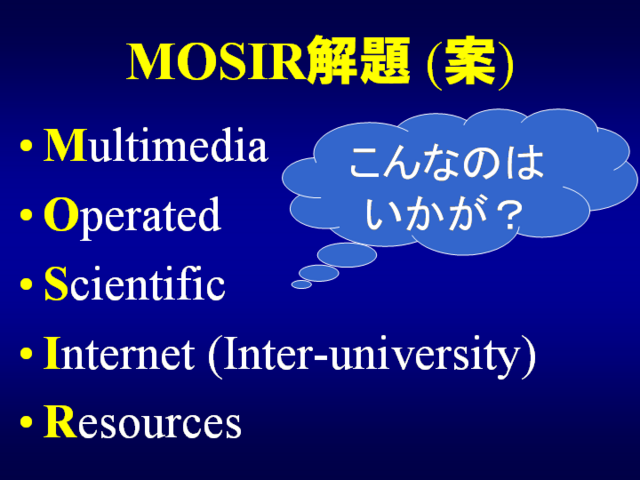 MOSIR解題 (案)

• Multimedia
• Operated
• Scientific
• Internet (Inter-university)
• Resources

こんなのは
いかが？